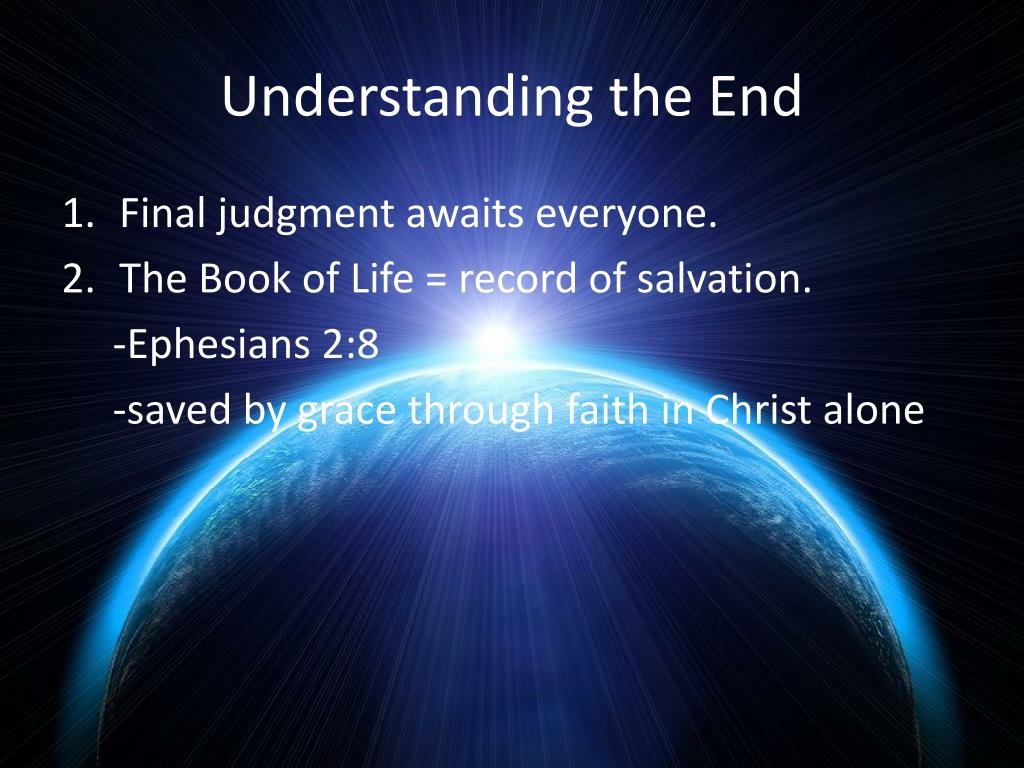 Understanding the End

1. Final judgment awaits everyone.
2. The Book of Life = record of salvation.
-Ephesians 2:8
-saved by grace through faith in Christ alone